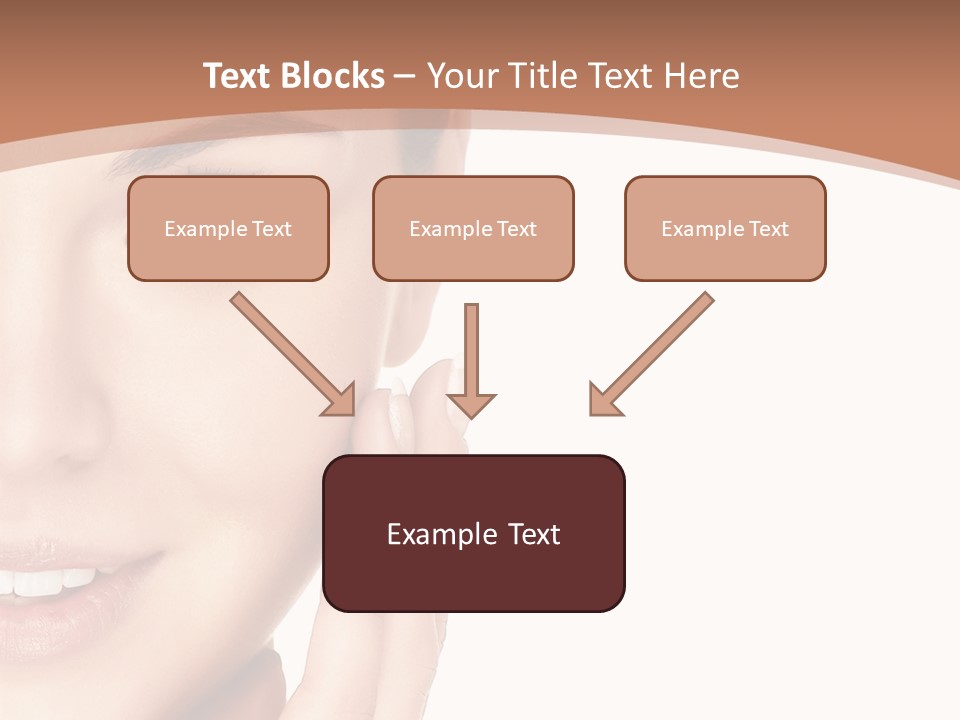 Text Blocks – Your Title Text Here

Example Text

Example Text

Example Text

Example Text